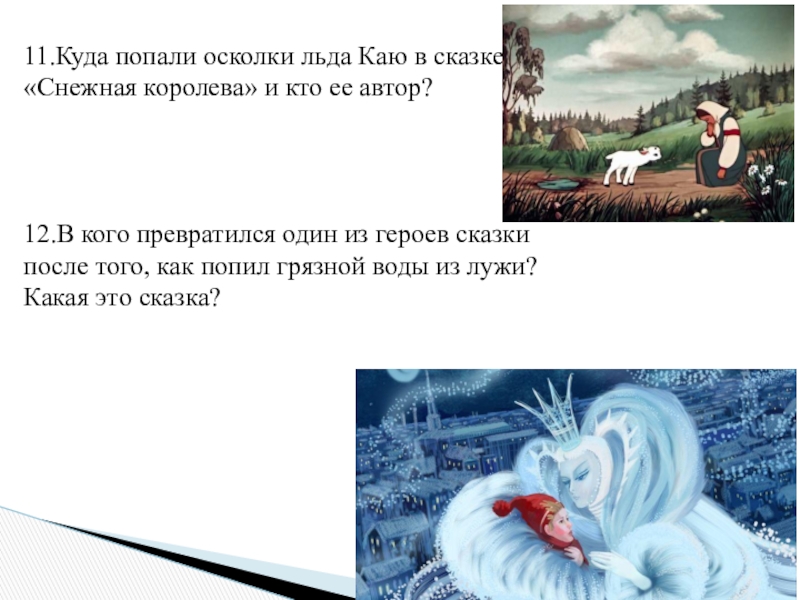 11.Куда попали осколки льда Каю в сказке «Снежная королева» и кто ее автор?

12.В кого превратился один из героев сказки после того, как попил грязной воды из лужи? Какая это сказка?